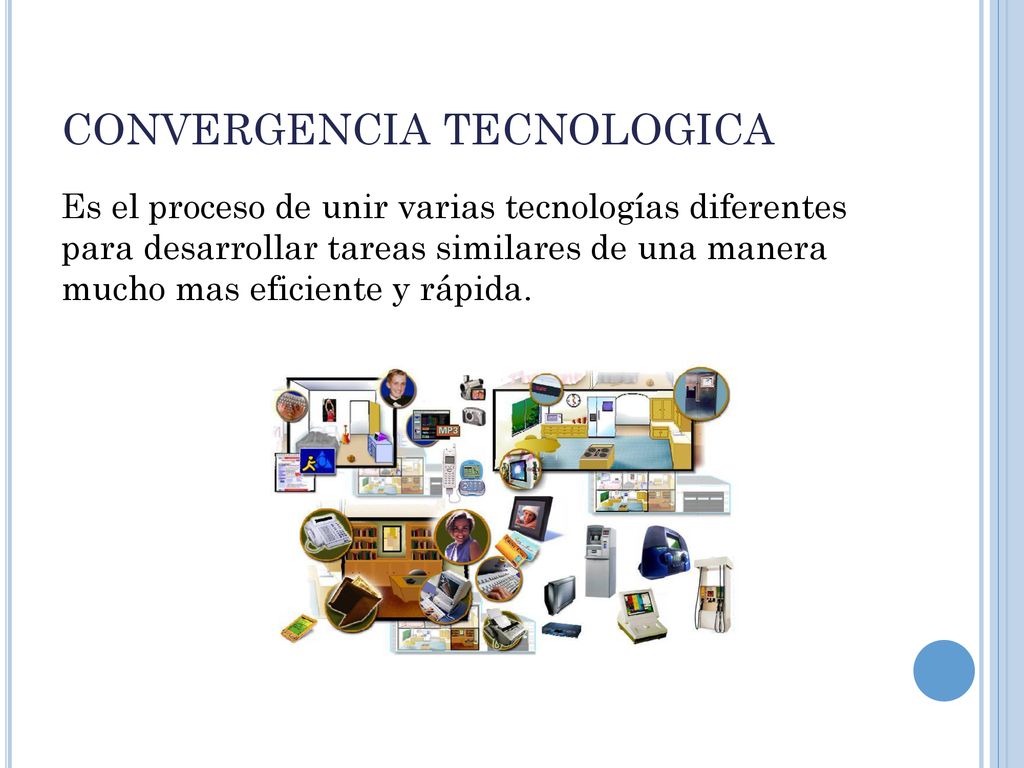 CONVERGENCIA TECNOLOGICA

Es el proceso de unir varias tecnologías diferentes para desarrollar tareas similares de una manera mucho mas eficiente y rápida.

MP3